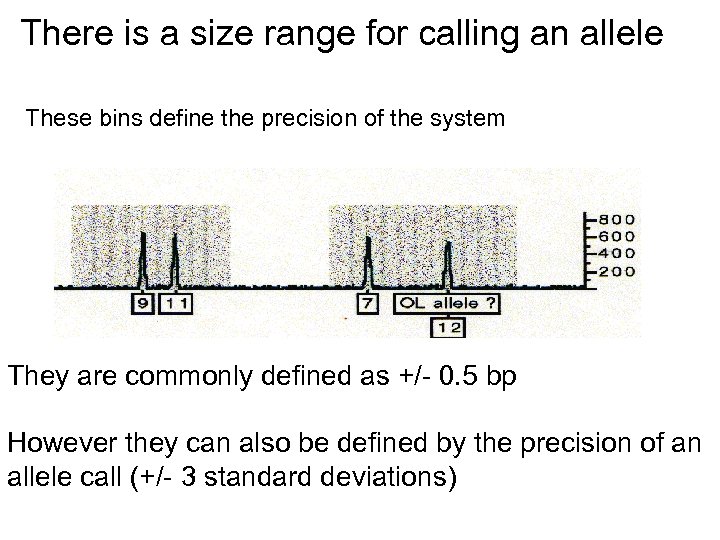 There is a size range for calling an allele

These bins define the precision of the system

800
600
400
200

9 11

7 OL allele ?

12

They are commonly defined as +/- 0.5 bp

However they can also be defined by the precision of an allele call (+/- 3 standard deviations)